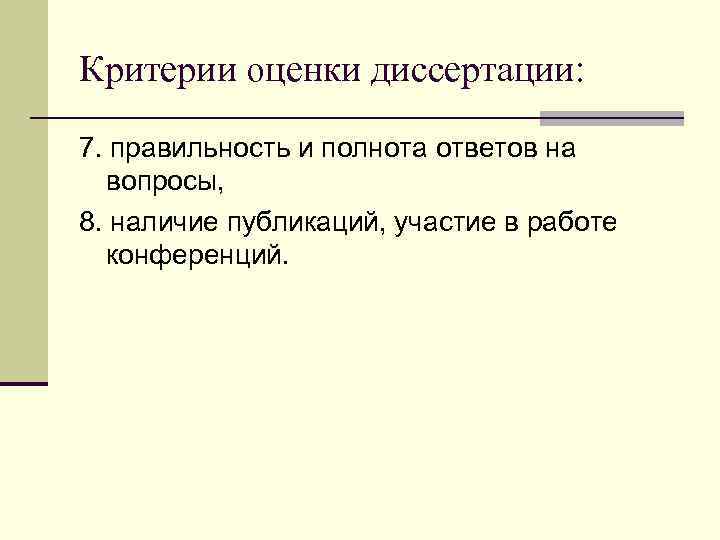 Критерии оценки диссертации:

7. правильность и полнота ответов на вопросы,

8. наличие публикаций, участие в работе конференций.